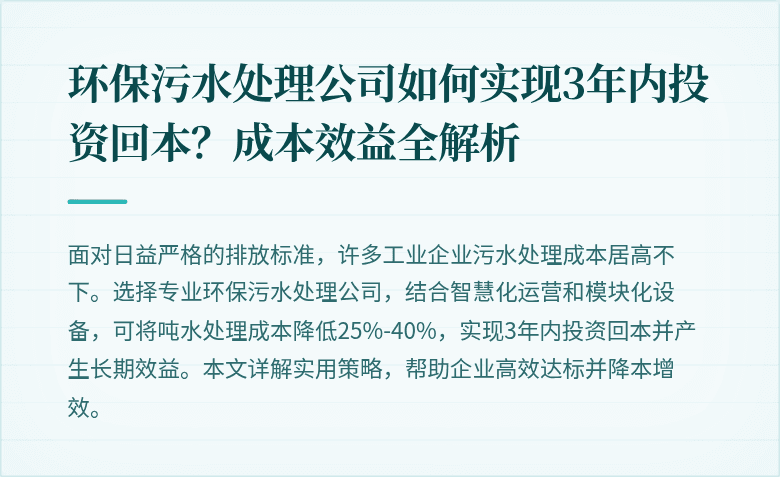 环保污水处理公司如何实现3年内投资回本？成本效益全解析

面对日益严格的排放标准，许多工业企业污水处理成本居高不下。选择专业环保污水处理公司，结合智慧化运营和模块化设备，可将吨水处理成本降低25%-40%，实现3年内投资回本并产生长期效益。本文详解实用策略，帮助企业高效达标并降本增效。